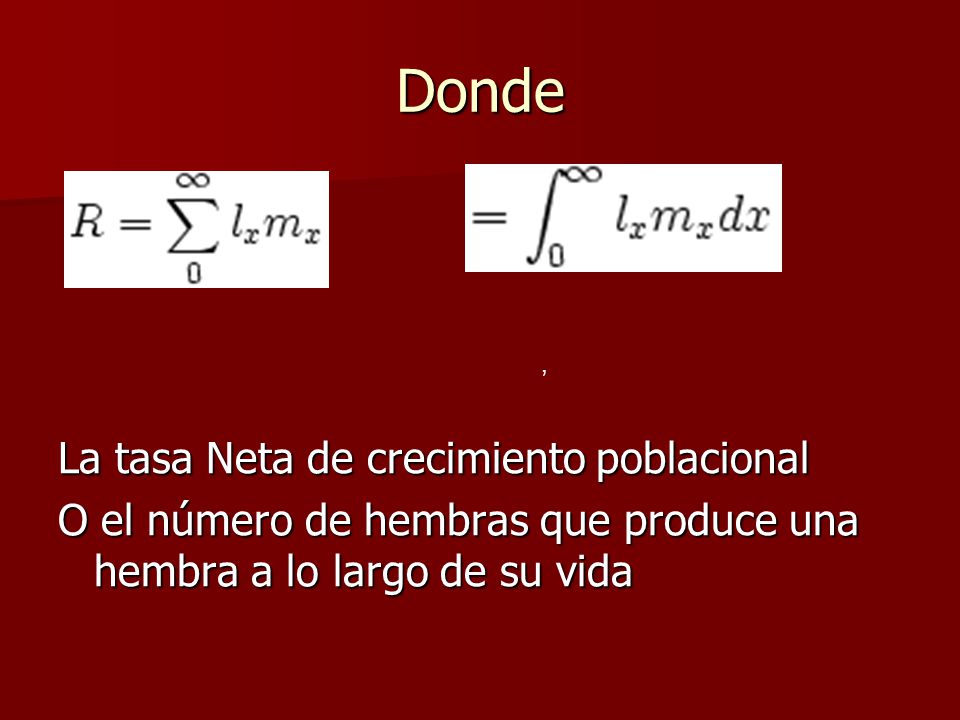 Donde

$R = \sum_{0}^{\infty} l_x m_x$

$= \int_{0}^{\infty} l_x m_x dx$

,

La tasa Neta de crecimiento poblacional

O el número de hembras que produce una hembra a lo largo de su vida